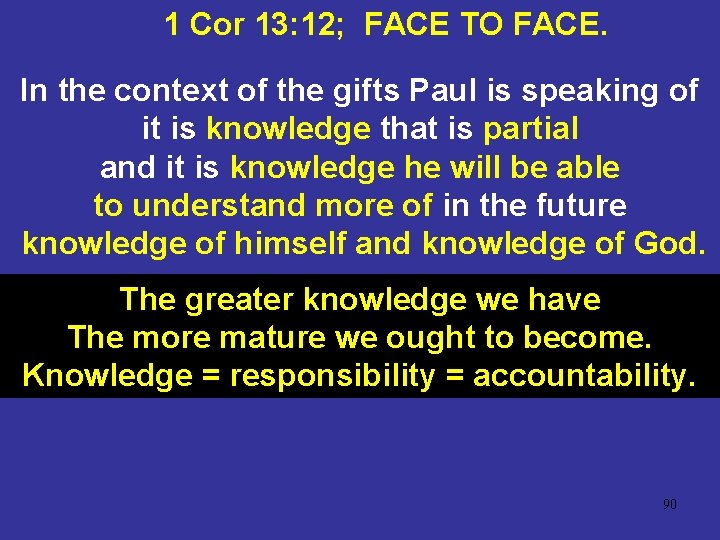 1 Cor 13:12; FACE TO FACE.

In the context of the gifts Paul is speaking of it is knowledge that is partial and it is knowledge he will be able to understand more of in the future knowledge of himself and knowledge of God.

The greater knowledge we have
The more mature we ought to become.
Knowledge = responsibility = accountability.

90